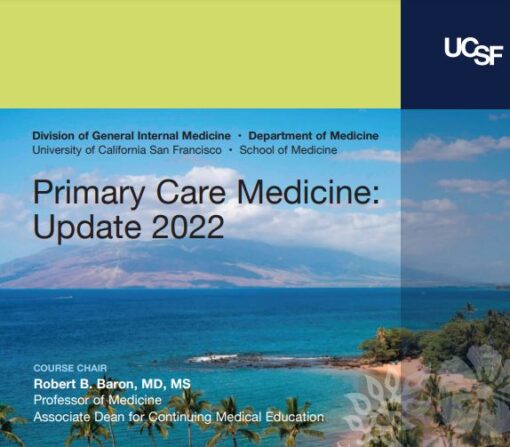 UCSF

Division of General Internal Medicine • Department of Medicine
University of California San Francisco • School of Medicine

Primary Care Medicine: Update 2022

COURSE CHAIR
Robert B. Baron, MD, MS
Professor of Medicine
Associate Dean for Continuing Medical Education